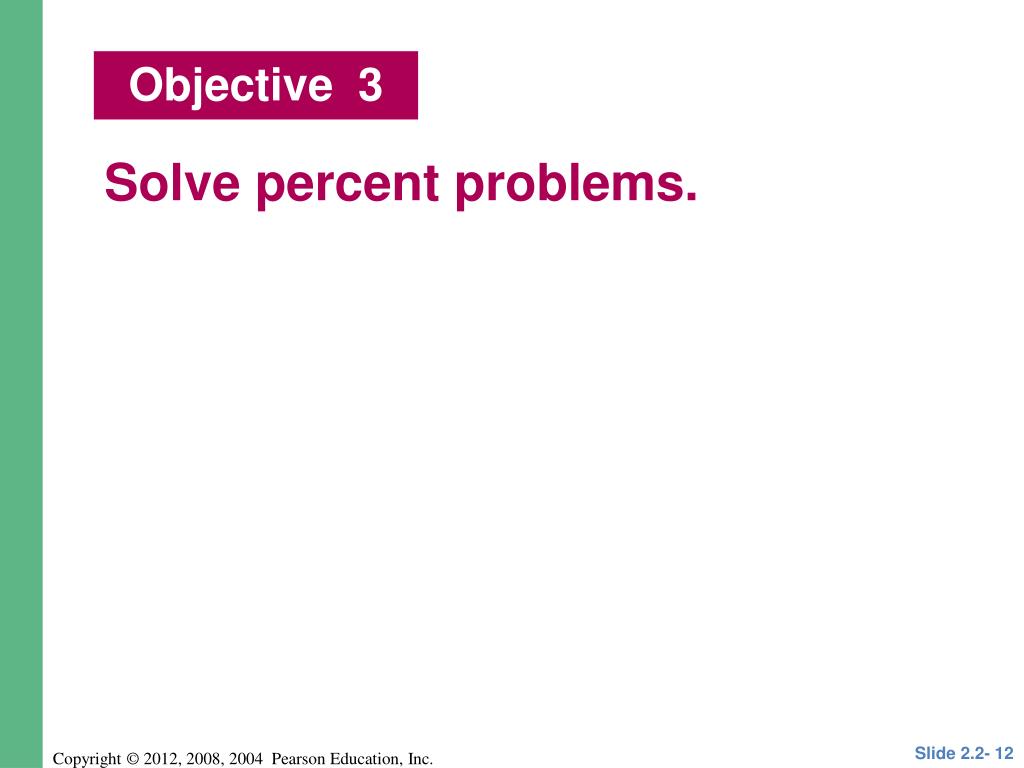 Objective 3

Solve percent problems.

Copyright © 2012, 2008, 2004 Pearson Education, Inc.

Slide 2.2- 12